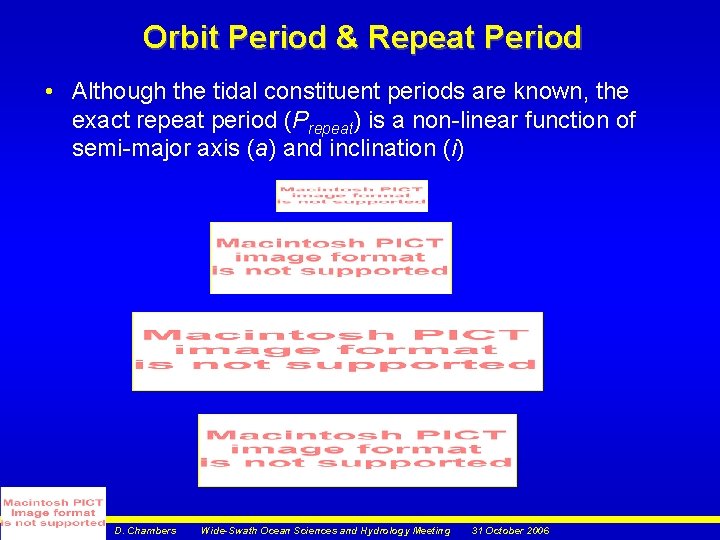 Orbit Period & Repeat Period

• Although the tidal constituent periods are known, the exact repeat period ($P_{repeat}$) is a non-linear function of semi-major axis ($a$) and inclination ($i$)

Macintosh PICT image format is not supported

Macintosh PICT image format is not supported

Macintosh PICT image format is not supported

Macintosh PICT image format is not supported

Macintosh PICT image format is not supported

D. Chambers Wide-Swath Ocean Sciences and Hydrology Meeting 31 October 2006